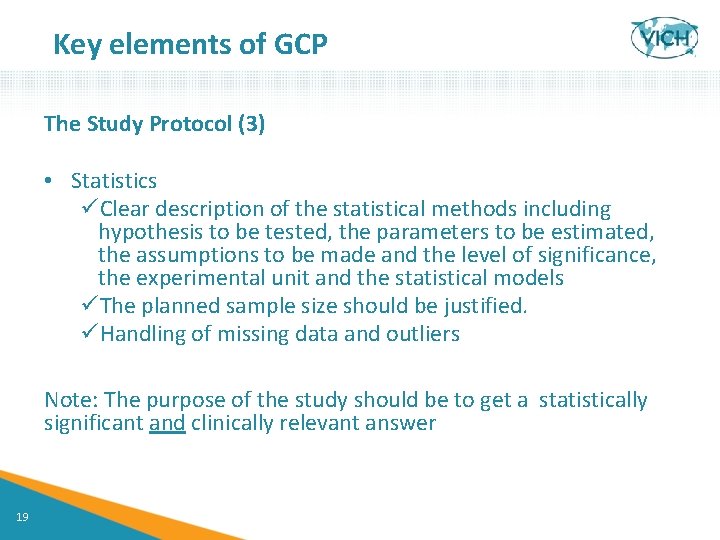 Key elements of GCP

VICH

The Study Protocol (3)

• Statistics
✓Clear description of the statistical methods including hypothesis to be tested, the parameters to be estimated, the assumptions to be made and the level of significance, the experimental unit and the statistical models
✓The planned sample size should be justified.
✓Handling of missing data and outliers

Note: The purpose of the study should be to get a statistically significant and clinically relevant answer

19